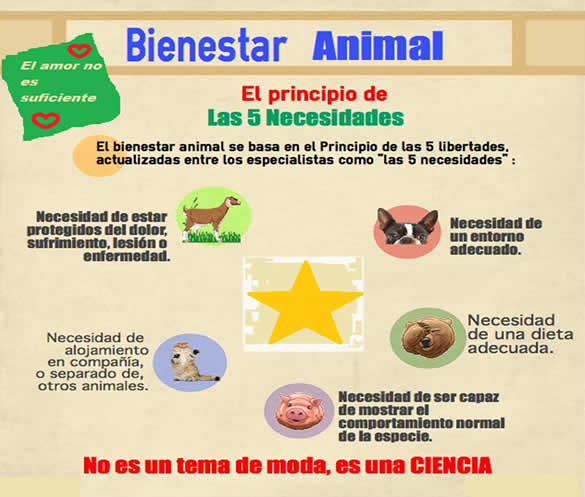 Bienestar Animal

El amor no es suficiente

El principio de
Las 5 Necesidades

El bienestar animal se basa en el Principio de las 5 libertades, actualizadas entre los especialistas como "las 5 necesidades" :

Necesidad de estar protegidos del dolor, sufrimiento, lesión o enfermedad.

Necesidad de un entorno adecuado.

Necesidad de una dieta adecuada.

Necesidad de alojamiento en compañía, o separado de, otros animales.

Necesidad de ser capaz de mostrar el comportamiento normal de la especie.

No es un tema de moda, es una CIENCIA